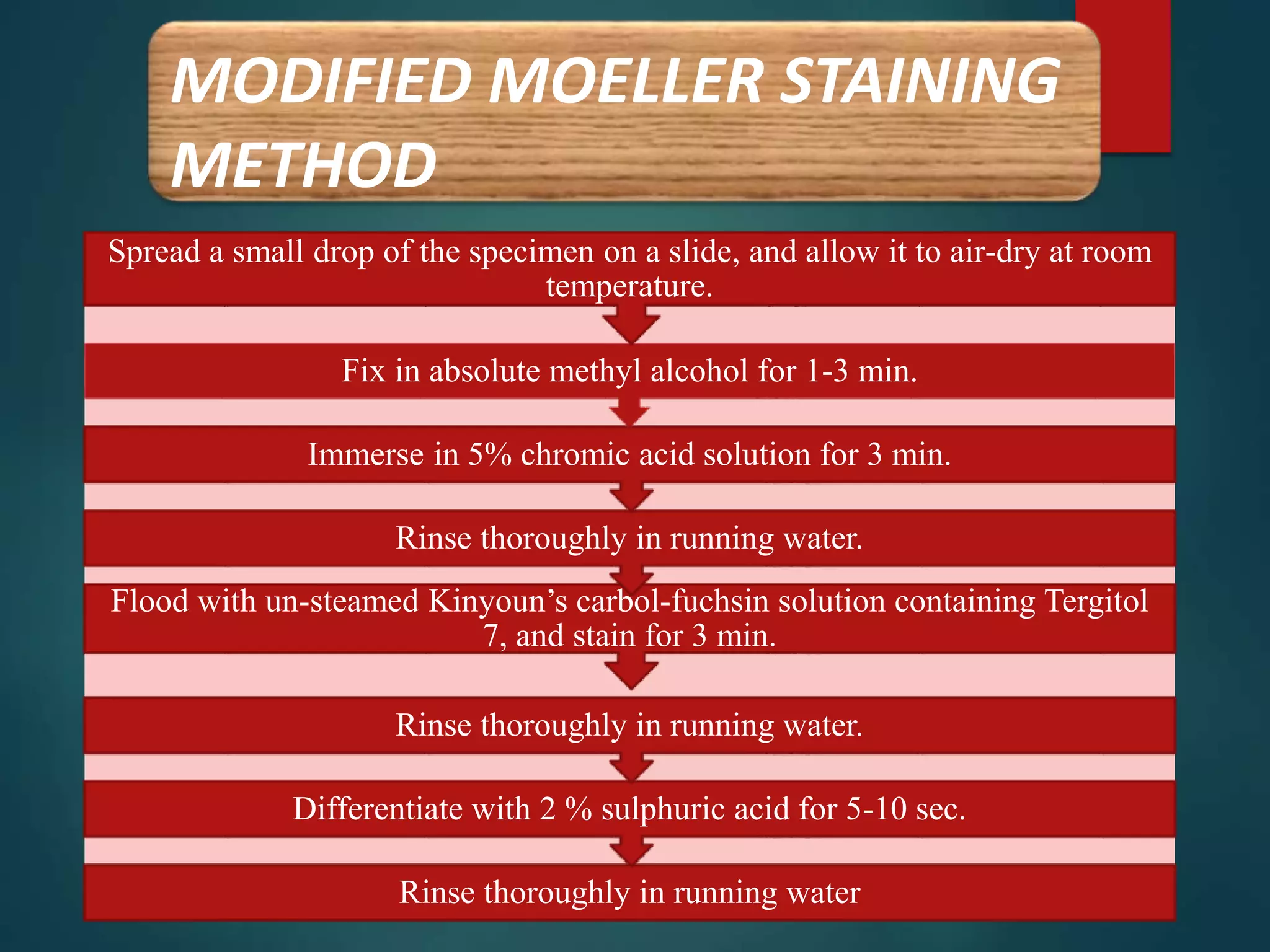 MODIFIED MOELLER STAINING METHOD

Spread a small drop of the specimen on a slide, and allow it to air-dry at room temperature.

Fix in absolute methyl alcohol for 1-3 min.

Immerse in 5% chromic acid solution for 3 min.

Rinse thoroughly in running water.

Flood with un-steamed Kinyoun's carbol-fuchsin solution containing Tergitol 7, and stain for 3 min.

Rinse thoroughly in running water.

Differentiate with 2 % sulphuric acid for 5-10 sec.

Rinse thoroughly in running water